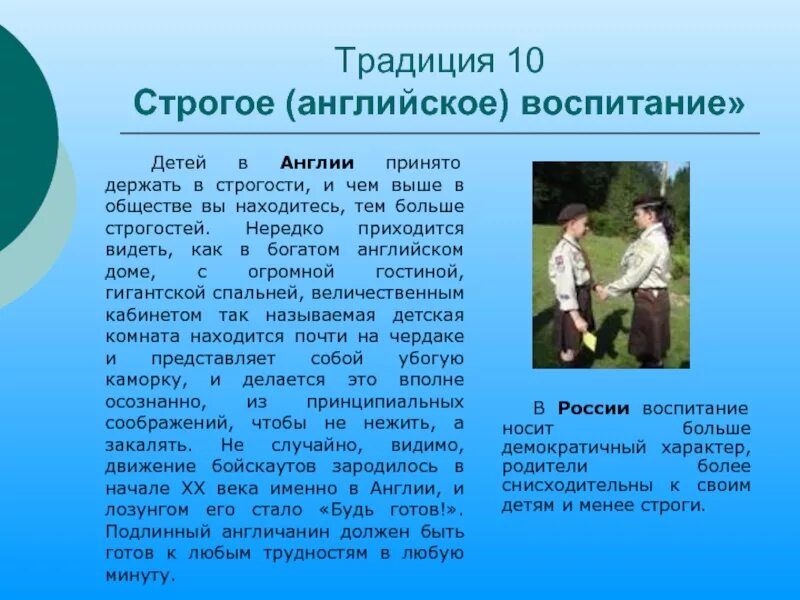 Традиция 10
Строгое (английское) воспитание»

Детей в Англии принято держать в строгости, и чем выше в обществе вы находитесь, тем больше строгостей. Нередко приходится видеть, как в богатом английском доме, с огромной гостиной, гигантской спальней, величественным кабинетом так называемая детская комната находится почти на чердаке и представляет собой убогую каморку, и делается это вполне осознанно, из принципиальных соображений, чтобы не нежить, а закалять. Не случайно, видимо, движение бойскаутов зародилось в начале XX века именно в Англии, и лозунгом его стало «Будь готов!». Подлинный англичанин должен быть готов к любым трудностям в любую минуту.

В России воспитание носит больше демократичный характер, родители более снисходительны к своим детям и менее строги.